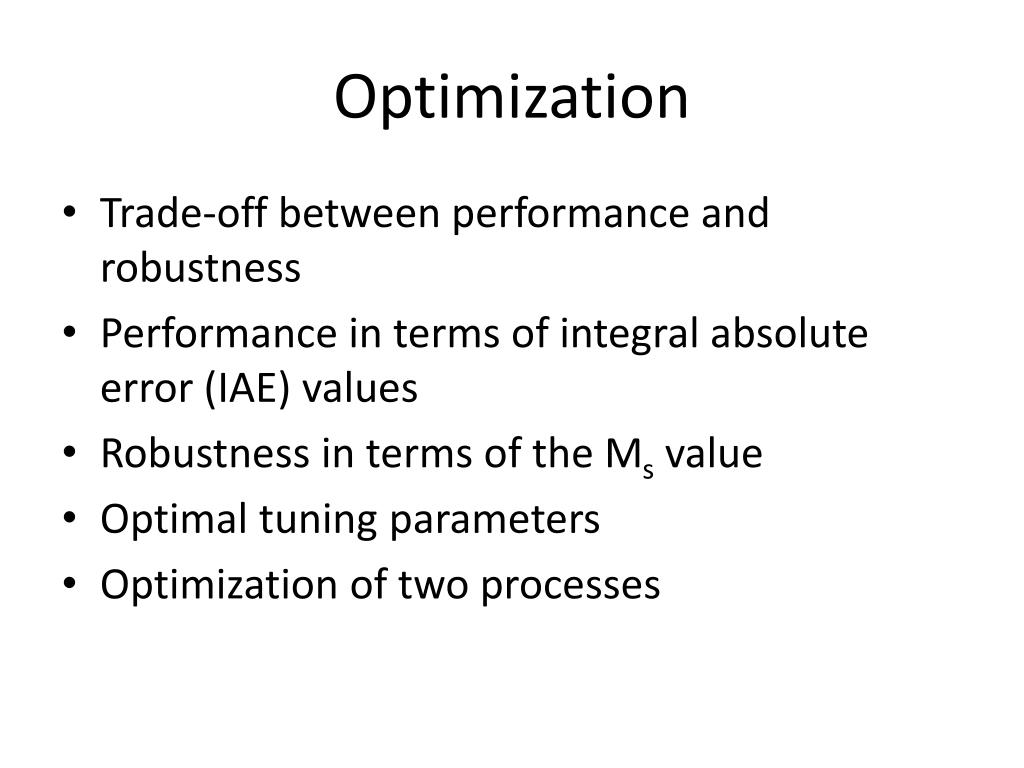 Optimization

• Trade-off between performance and robustness
• Performance in terms of integral absolute error (IAE) values
• Robustness in terms of the $M_s$ value
• Optimal tuning parameters
• Optimization of two processes